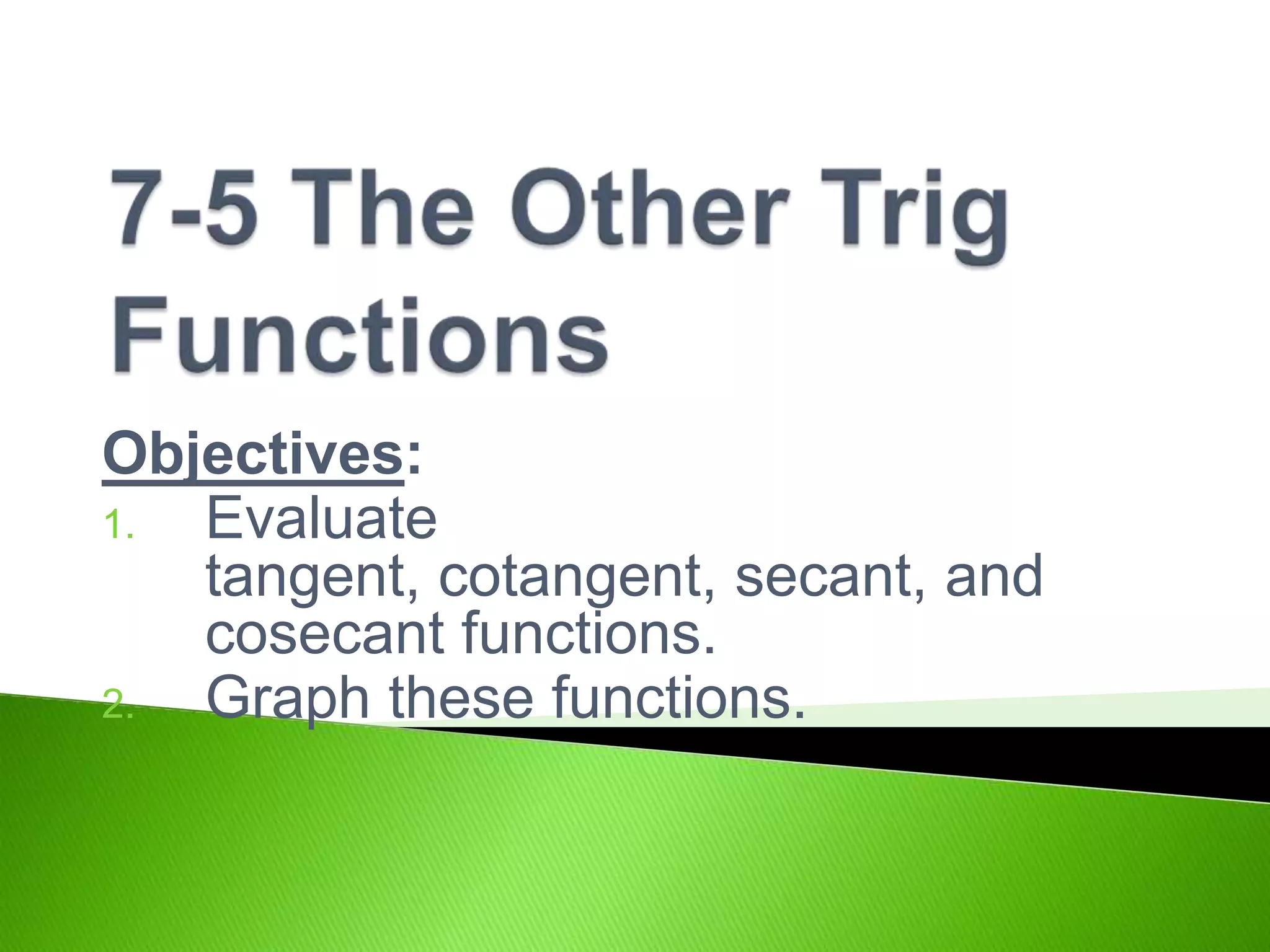 7-5 The Other Trig Functions

Objectives:
1. Evaluate tangent, cotangent, secant, and cosecant functions.
2. Graph these functions.